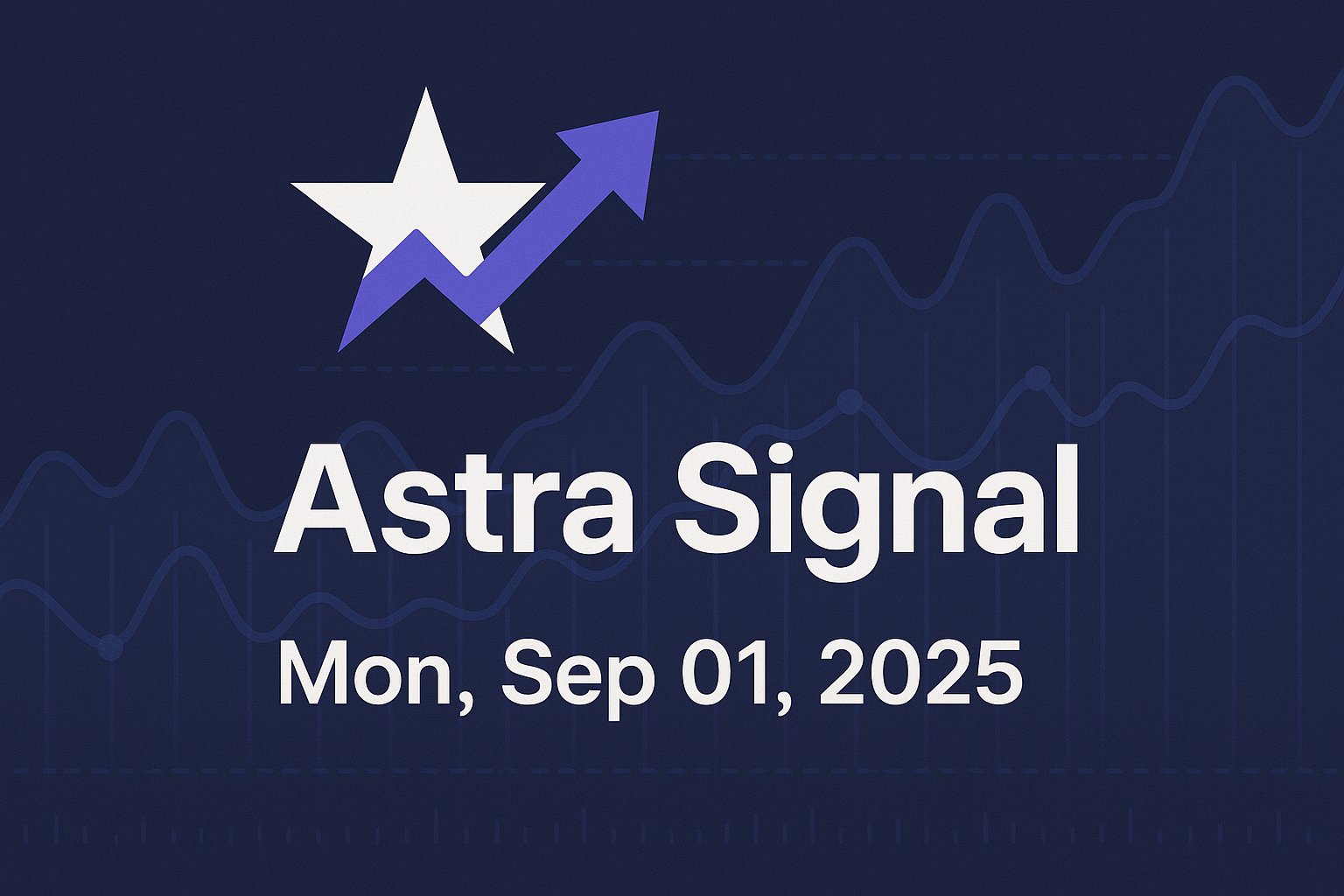 Astra Signal

Mon, Sep 01, 2025